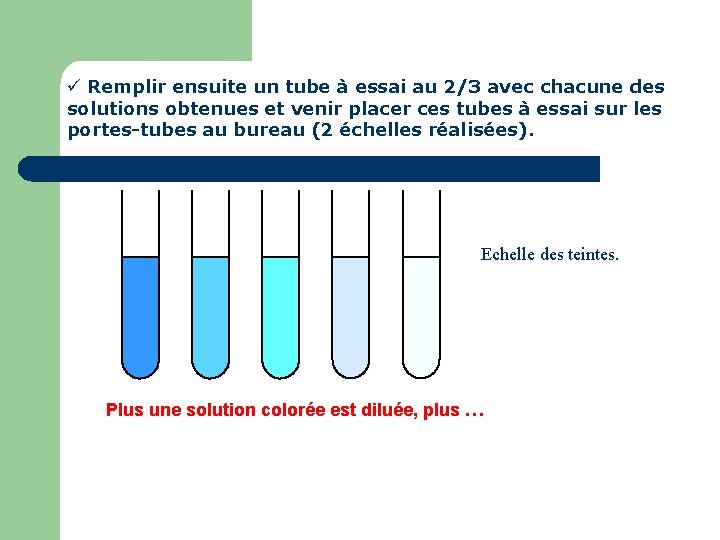 ✓ Remplir ensuite un tube à essai au 2/3 avec chacune des solutions obtenues et venir placer ces tubes à essai sur les portes-tubes au bureau (2 échelles réalisées).

Echelle des teintes.

Plus une solution colorée est diluée, plus …